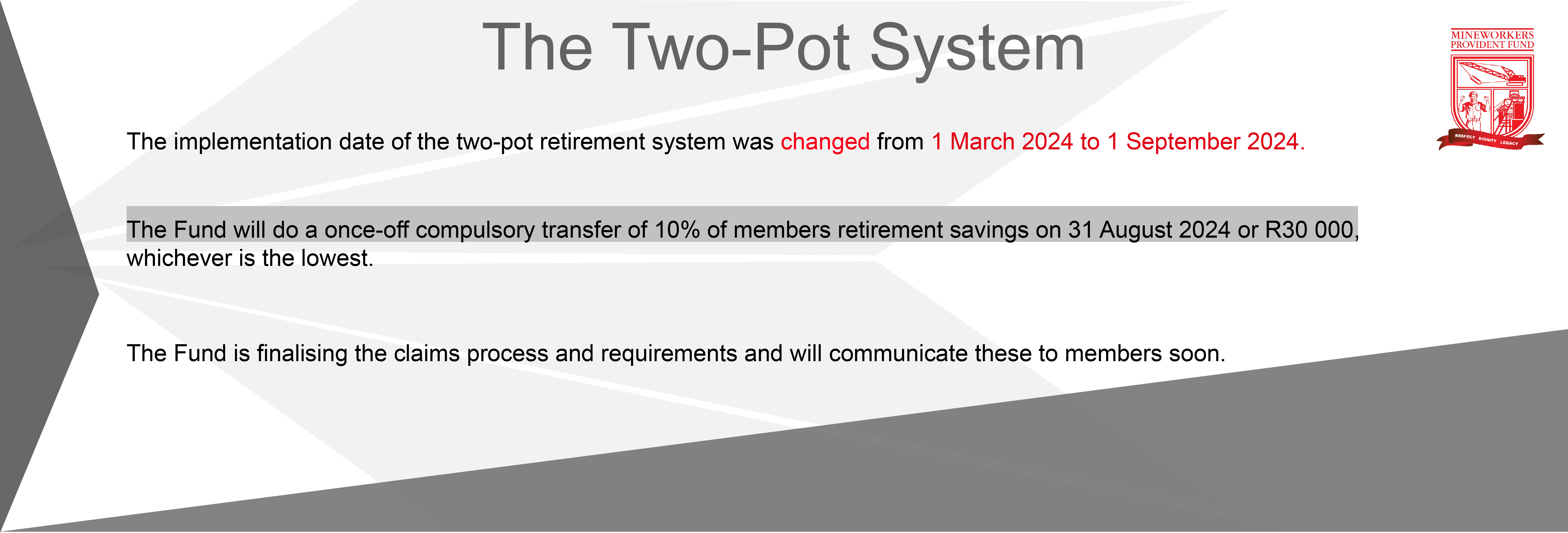 The Two-Pot System

MINEWORKERS PROVIDENT FUND

RESPECT DIGNITY LEGACY

The implementation date of the two-pot retirement system was changed from 1 March 2024 to 1 September 2024.

The Fund will do a once-off compulsory transfer of 10% of members retirement savings on 31 August 2024 or R30 000, whichever is the lowest.

The Fund is finalising the claims process and requirements and will communicate these to members soon.